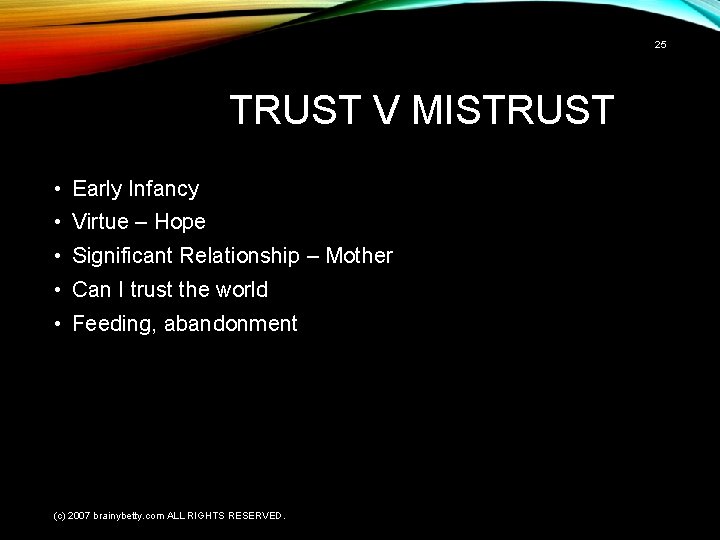 25

TRUST V MISTRUST

• Early Infancy
• Virtue – Hope
• Significant Relationship – Mother
• Can I trust the world
• Feeding, abandonment

(c) 2007 brainybetty.com ALL RIGHTS RESERVED.